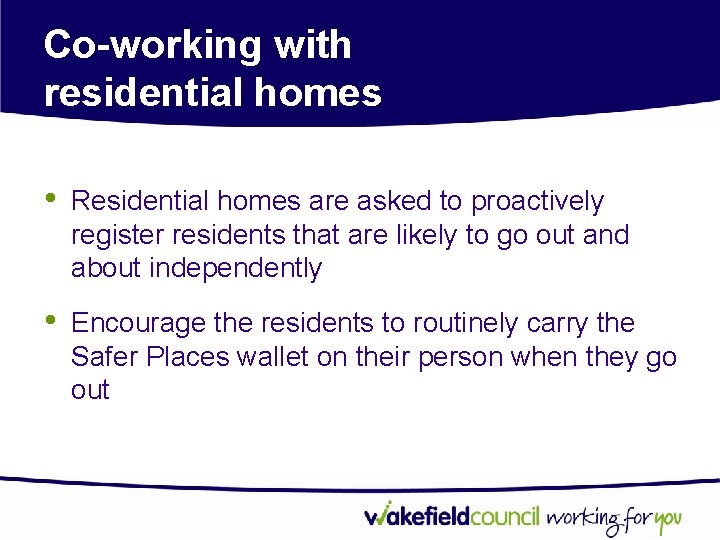 Co-working with residential homes

• Residential homes are asked to proactively register residents that are likely to go out and about independently

• Encourage the residents to routinely carry the Safer Places wallet on their person when they go out

wakefieldcouncil working for you